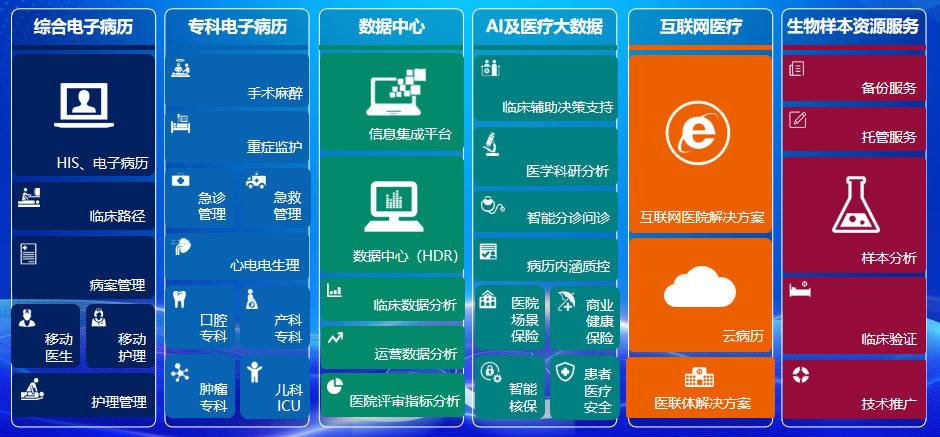 综合电子病历

HIS、电子病历

临床路径

病案管理

移动医生

移动护理

护理管理

专科电子病历

手术麻醉

重症监护

急诊管理

急救管理

心电电生理

口腔专科

产科专科

肿瘤专科

儿科ICU

数据中心

信息集成平台

数据中心（HDR）

临床数据分析

运营数据分析

医院评审指标分析

AI及医疗大数据

临床辅助决策支持

医学科研分析

智能分诊问诊

病历内涵质控

医院场景保险

商业健康保险

智能核保

患者医疗安全

互联网医疗

互联网医院解决方案

云病历

医联体解决方案

生物样本资源服务

备份服务

托管服务

样本分析

临床验证

技术推广